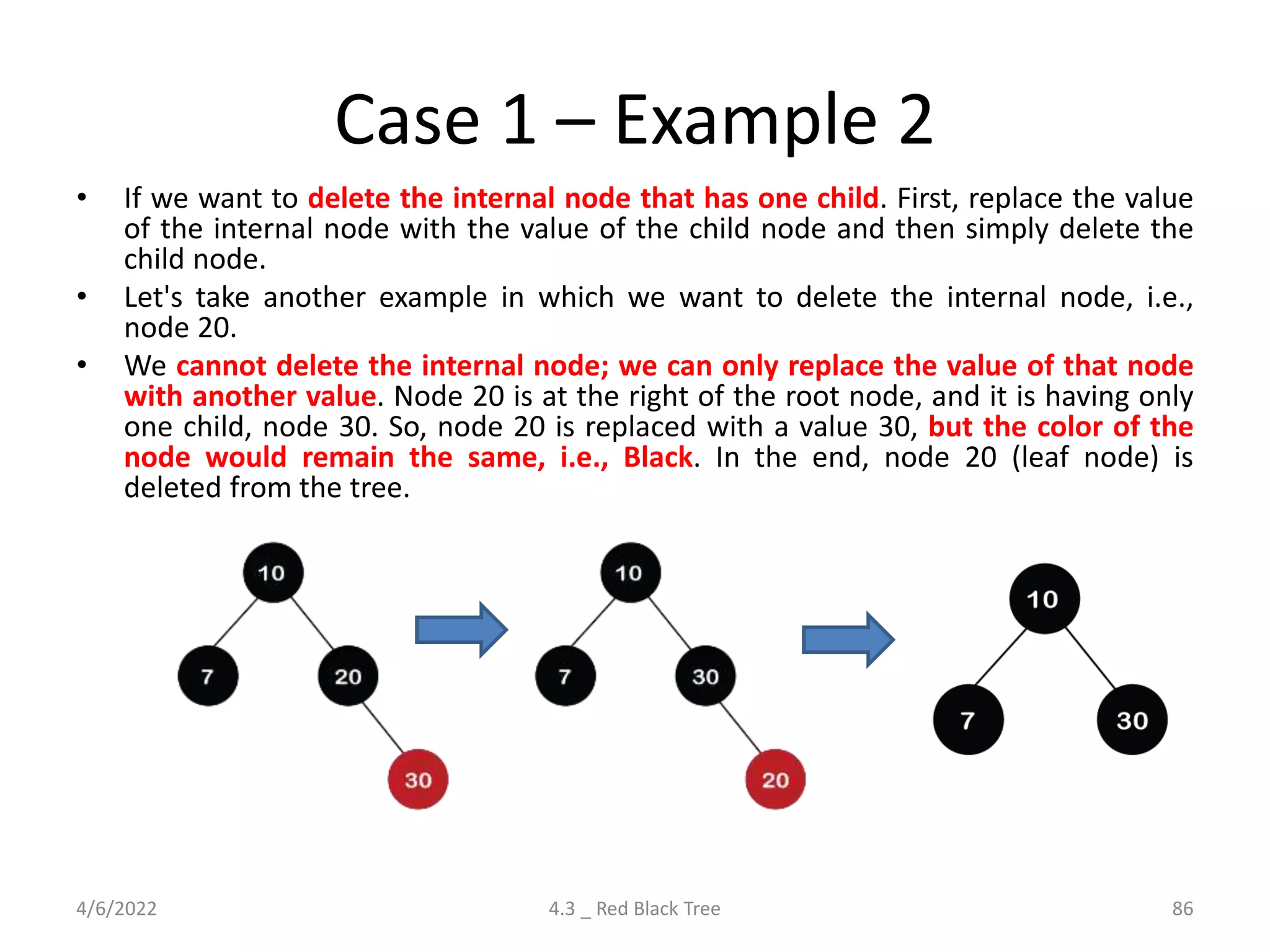 Case 1 – Example 2

• If we want to delete the internal node that has one child. First, replace the value of the internal node with the value of the child node and then simply delete the child node.

• Let's take another example in which we want to delete the internal node, i.e., node 20.

• We cannot delete the internal node; we can only replace the value of that node with another value. Node 20 is at the right of the root node, and it is having only one child, node 30. So, node 20 is replaced with a value 30, but the color of the node would remain the same, i.e., Black. In the end, node 20 (leaf node) is deleted from the tree.

10
7
20
30

10
7
30
20

10
7
30

4/6/2022

4.3 _ Red Black Tree

86